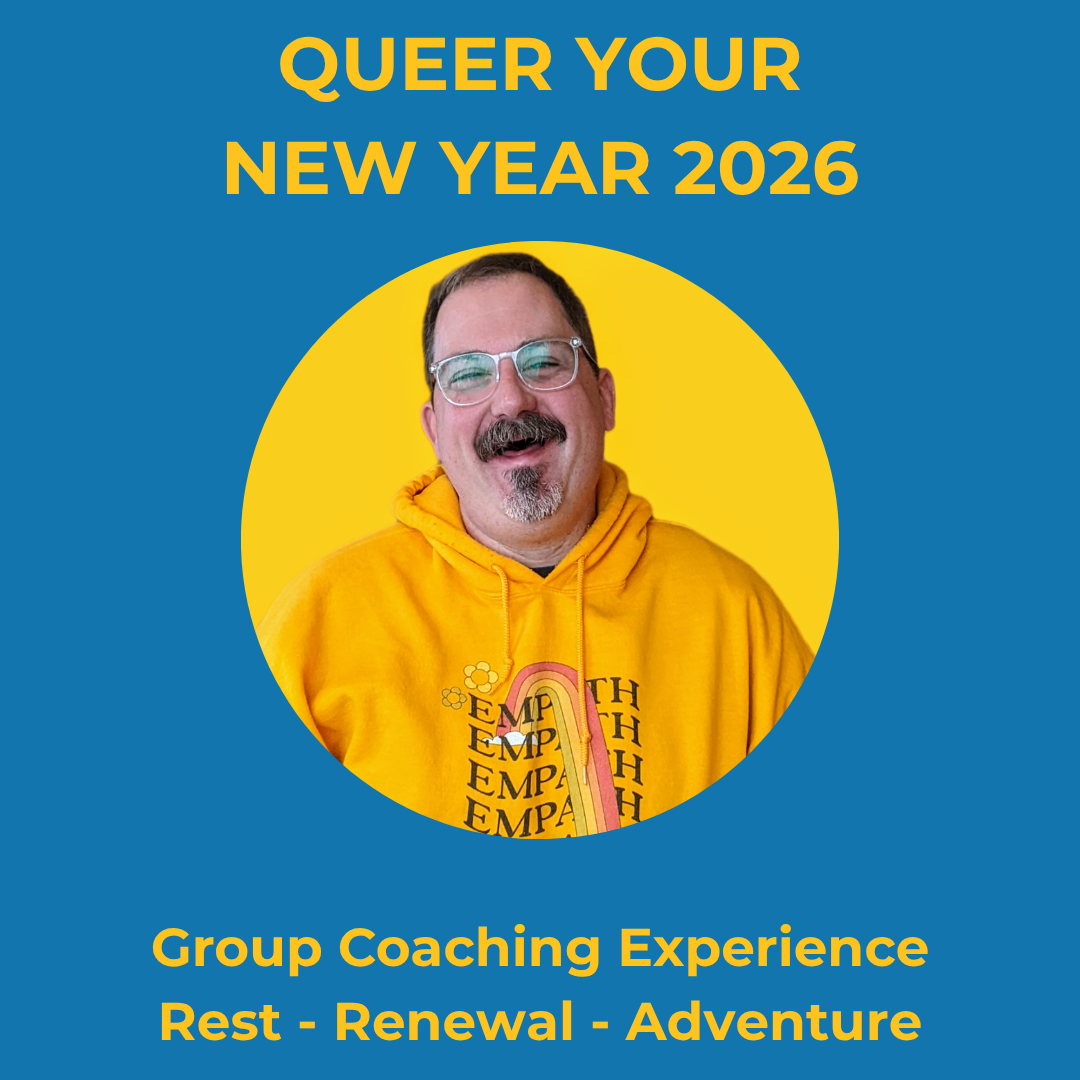 QUEER YOUR
NEW YEAR 2026

EMPATH
EMPATH
EMPATH
EMPATH

Group Coaching Experience
Rest - Renewal - Adventure